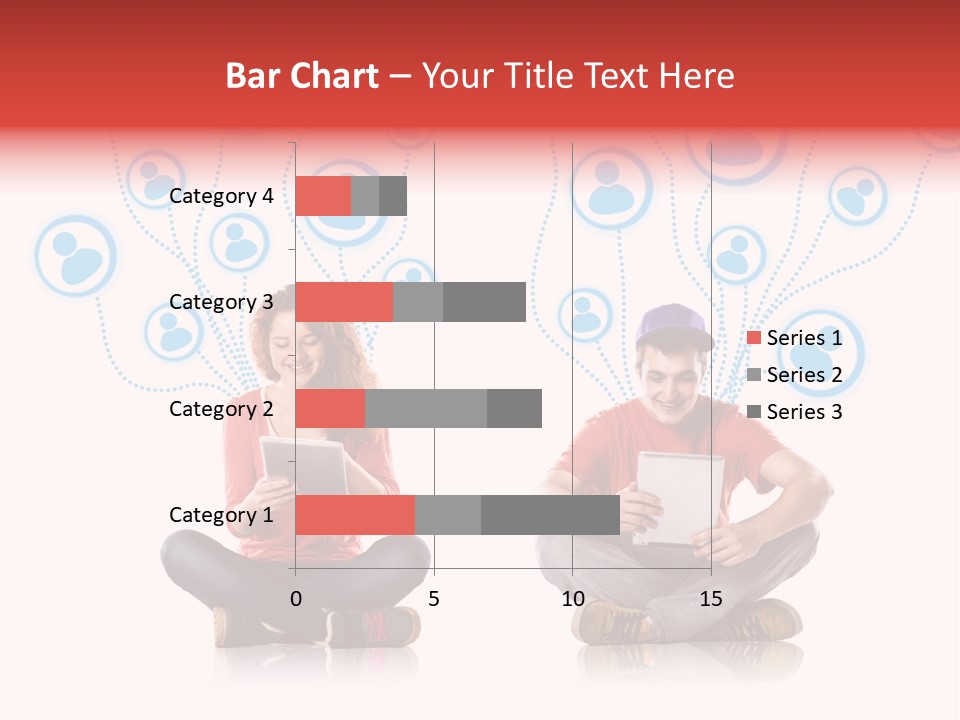 Bar Chart – Your Title Text Here

Category 4
Category 3
Category 2
Category 1

0 5 10 15

Series 1
Series 2
Series 3